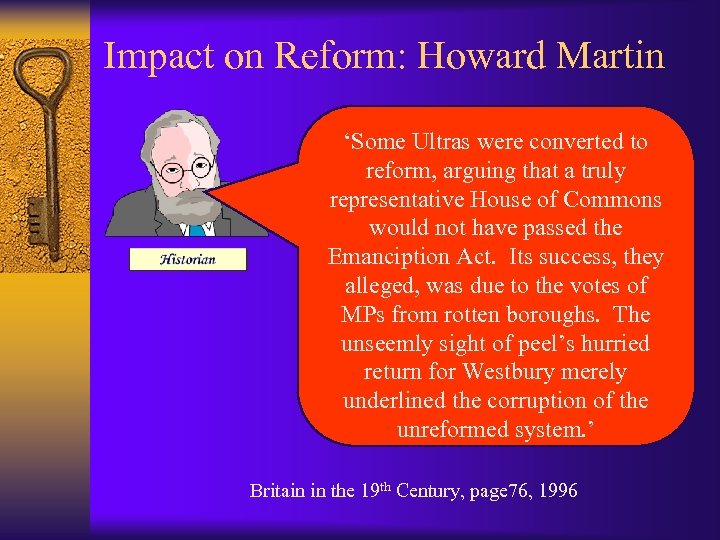 Impact on Reform: Howard Martin

Historian

‘Some Ultras were converted to reform, arguing that a truly representative House of Commons would not have passed the Emanciption Act. Its success, they alleged, was due to the votes of MPs from rotten boroughs. The unseemly sight of peel’s hurried return for Westbury merely underlined the corruption of the unreformed system.’

Britain in the 19$^{th}$ Century, page76, 1996